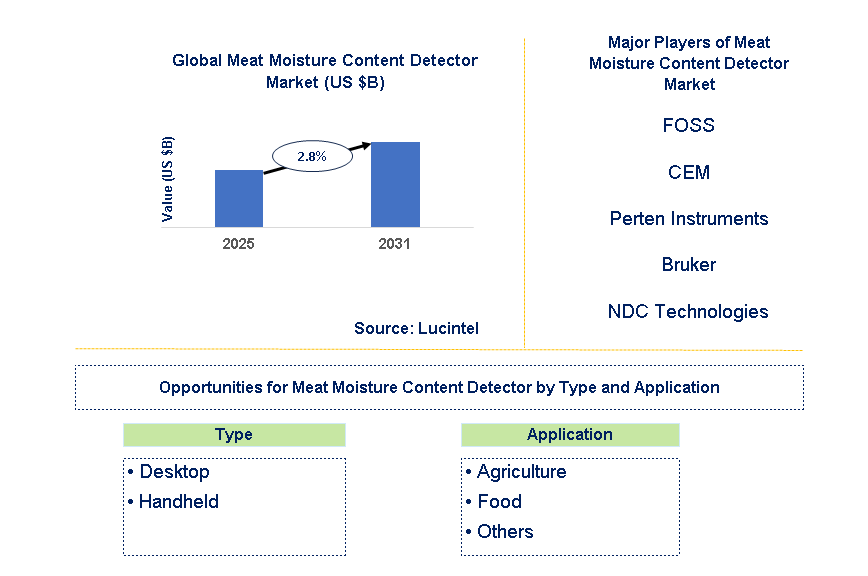 Global Meat Moisture Content Detector Market (US $B)

Value (US $B)

2.8%

2025

2031

Source: Lucintel

Major Players of Meat Moisture Content Detector Market

FOSS

CEM

Perten Instruments

Bruker

NDC Technologies

Opportunities for Meat Moisture Content Detector by Type and Application

Type

• Desktop
• Handheld

Application

• Agriculture
• Food
• Others